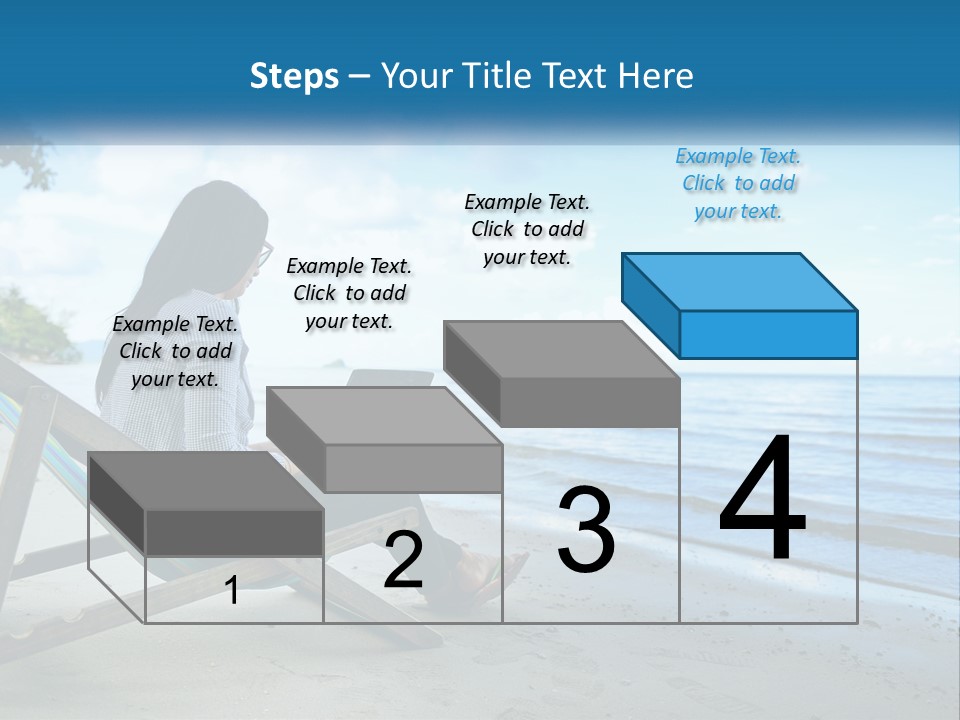 Steps – Your Title Text Here

Example Text. Click to add your text.

Example Text. Click to add your text.

Example Text. Click to add your text.

Example Text. Click to add your text.

1

2

3

4